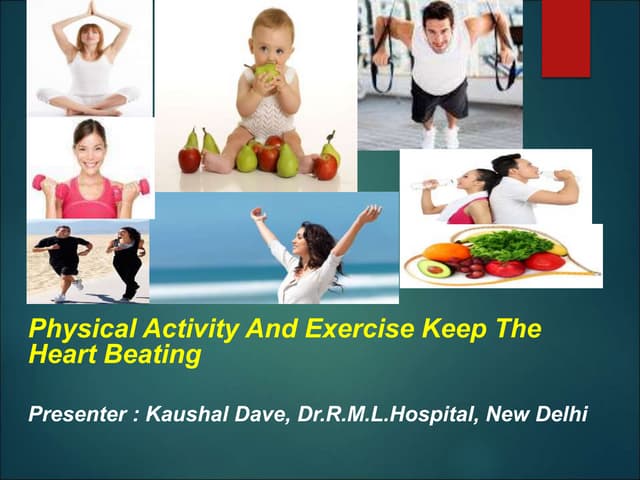 Physical Activity And Exercise Keep The Heart Beating

Presenter : Kaushal Dave, Dr.R.M.L.Hospital, New Delhi